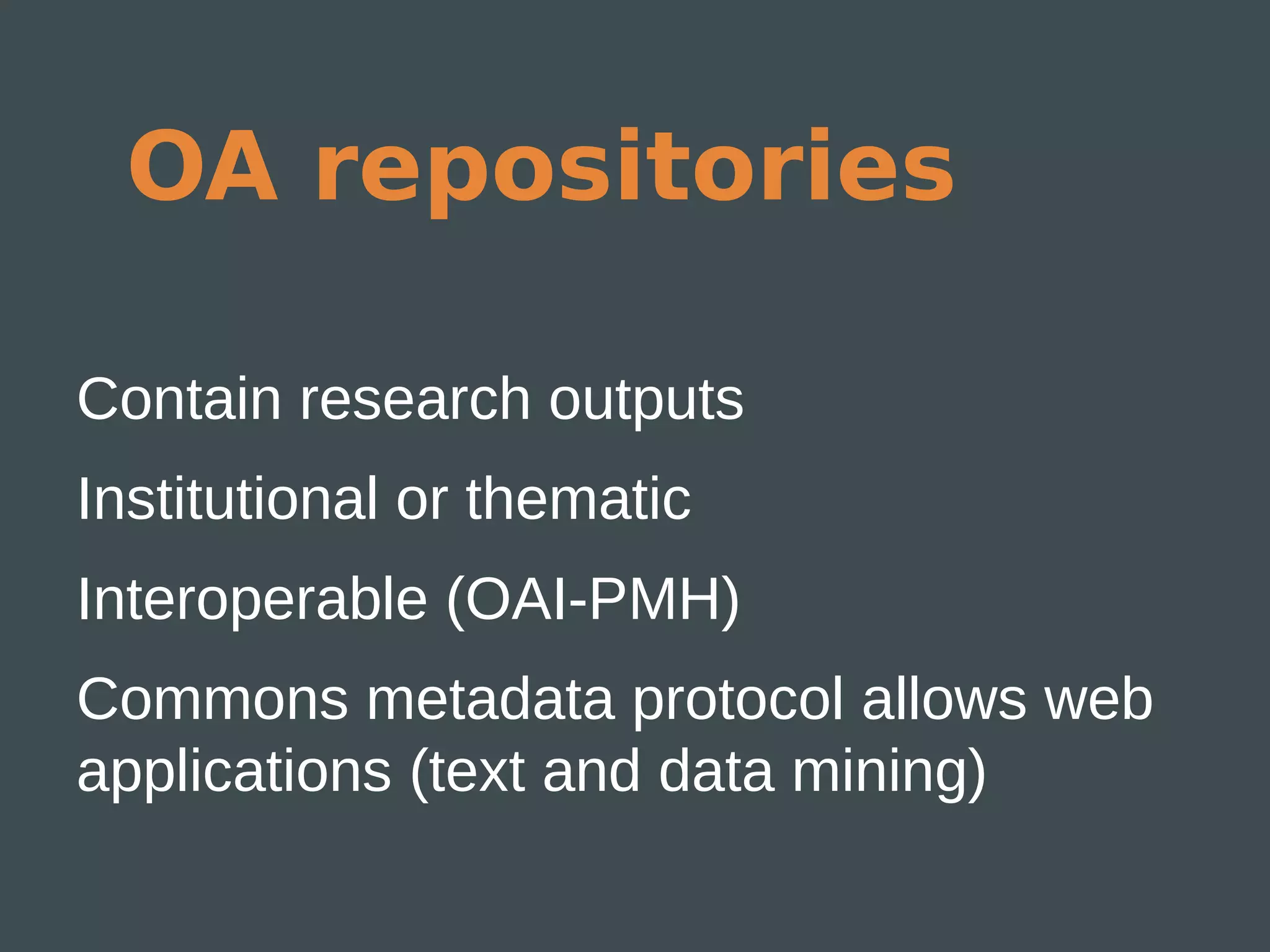 OA repositories

Contain research outputs

Institutional or thematic

Interoperable (OAI-PMH)

Commons metadata protocol allows web applications (text and data mining)